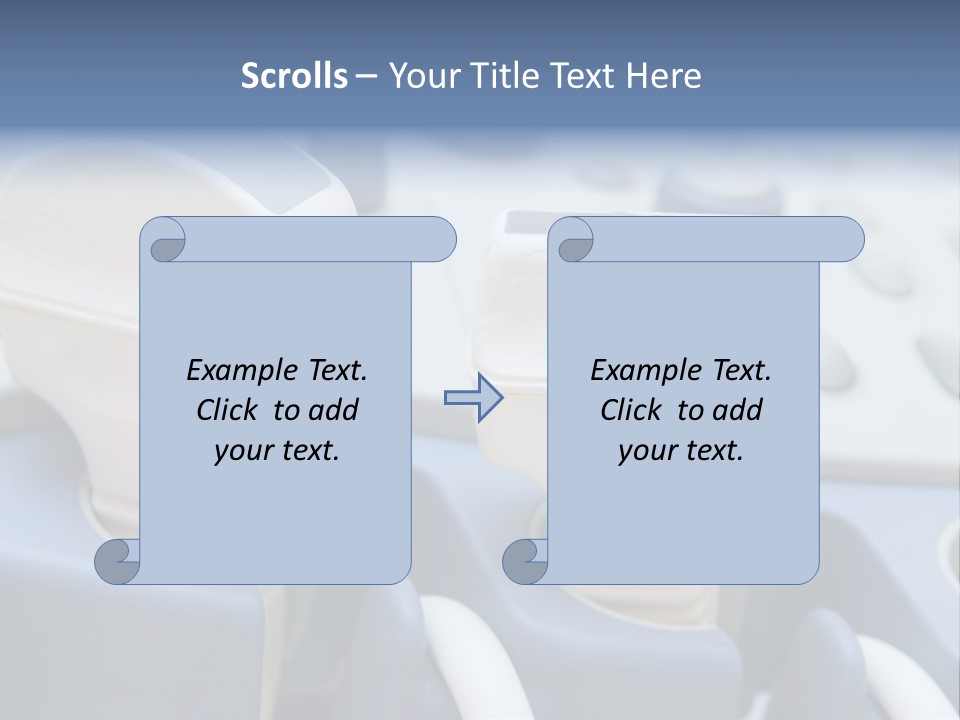 Scrolls – Your Title Text Here

Example Text. Click to add your text.

Example Text. Click to add your text.